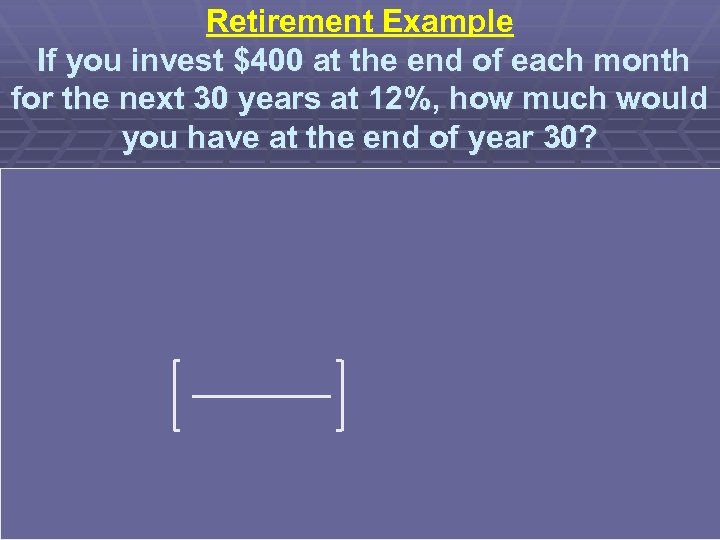 Retirement Example

If you invest $400 at the end of each month for the next 30 years at 12%, how much would you have at the end of year 30?